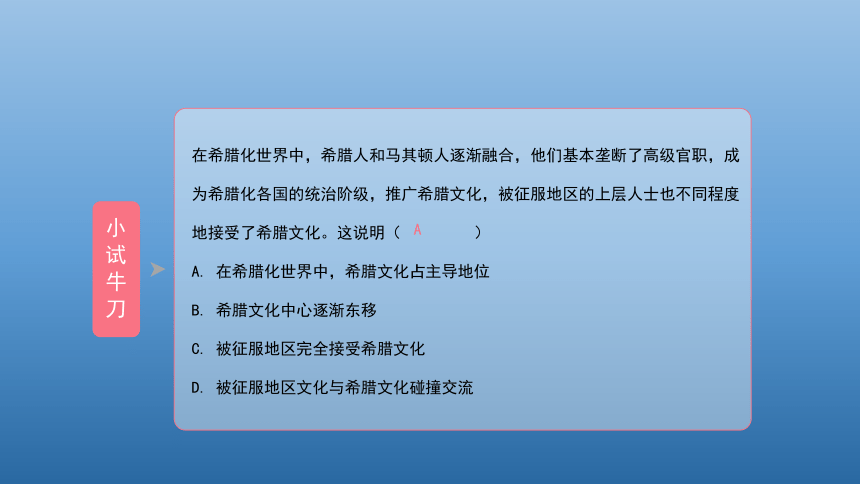 小试牛刀

在希腊化世界中，希腊人和马其顿人逐渐融合，他们基本垄断了高级官职，成为希腊化各国的统治阶级，推广希腊文化，被征服地区的上层人士也不同程度地接受了希腊文化。这说明（ A ）

A. 在希腊化世界中，希腊文化占主导地位

B. 希腊文化中心逐渐东移

C. 被征服地区完全接受希腊文化

D. 被征服地区文化与希腊文化碰撞交流